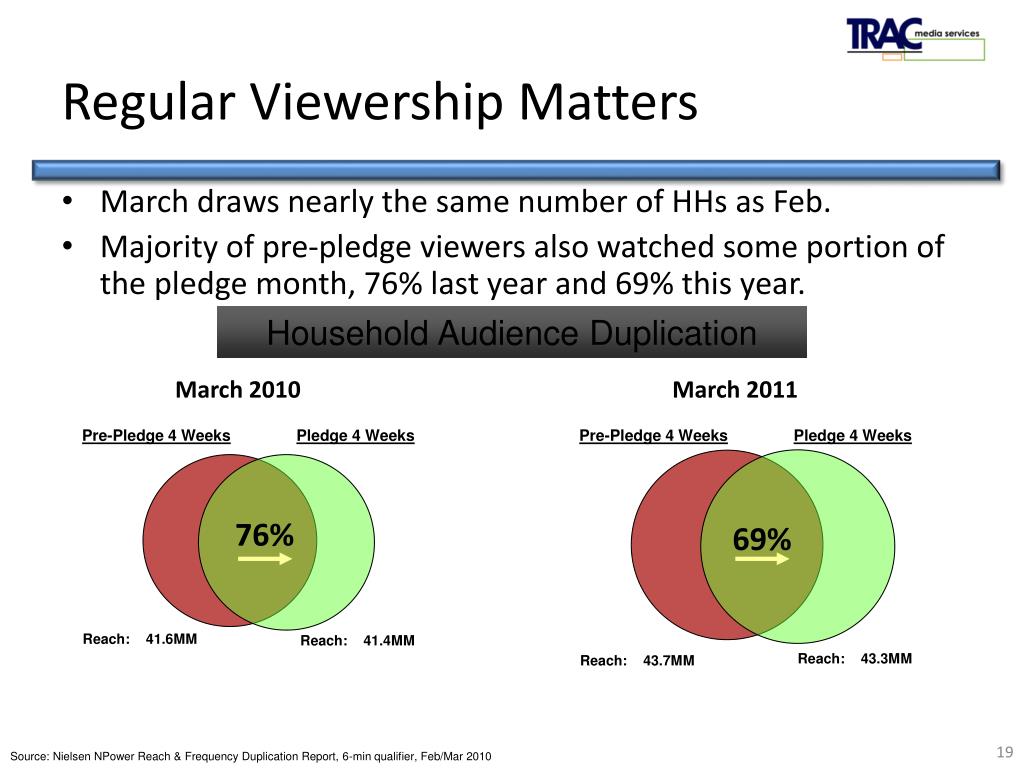 TRAC media services

Regular Viewership Matters

• March draws nearly the same number of HHs as Feb.
• Majority of pre-pledge viewers also watched some portion of the pledge month, 76% last year and 69% this year.

Household Audience Duplication

March 2010

Pre-Pledge 4 Weeks

Pledge 4 Weeks

76%

Reach: 41.6MM

Reach: 41.4MM

March 2011

Pre-Pledge 4 Weeks

Pledge 4 Weeks

69%

Reach: 43.7MM

Reach: 43.3MM

Source: Nielsen NPower Reach & Frequency Duplication Report, 6-min qualifier, Feb/Mar 2010

19